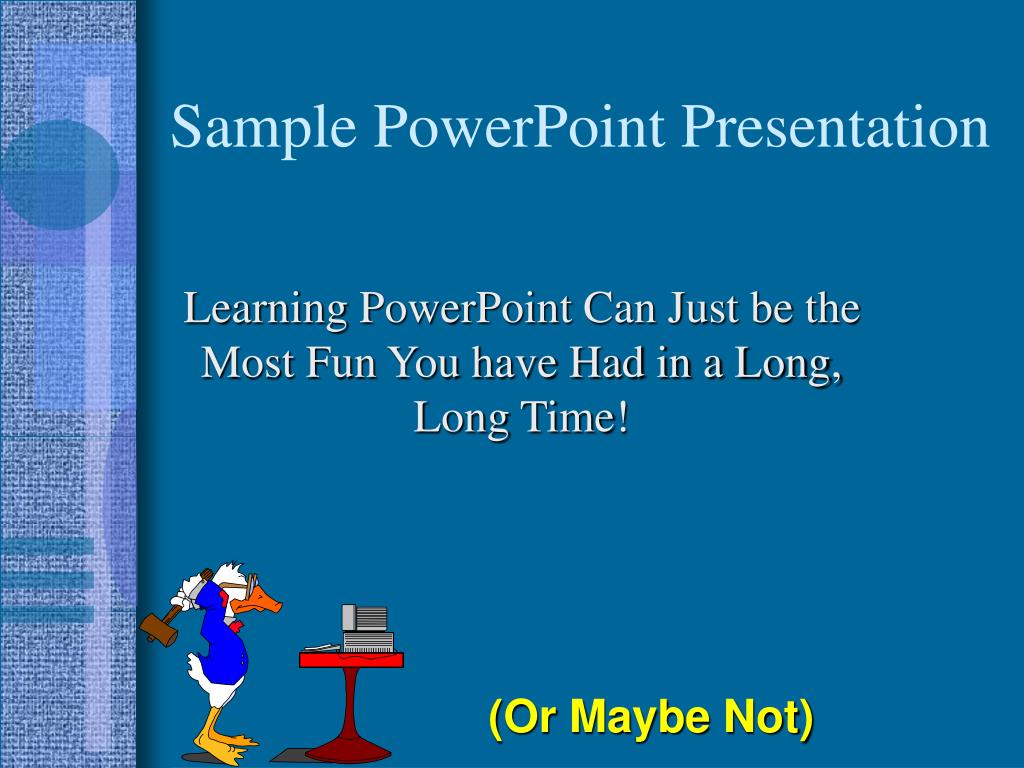 Sample PowerPoint Presentation

Learning PowerPoint Can Just be the Most Fun You have Had in a Long, Long Time!

(Or Maybe Not)